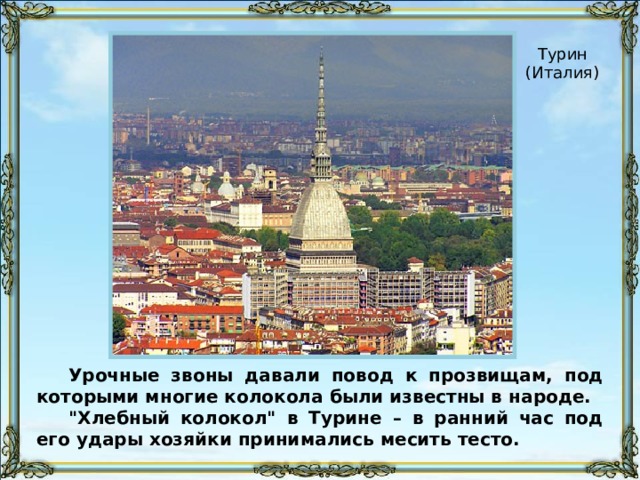 Турин
(Италия)

Урочные звоны давали повод к прозвищам, под которыми многие колокола были известны в народе.

"Хлебный колокол" в Турине – в ранний час под его удары хозяйки принимались месить тесто.